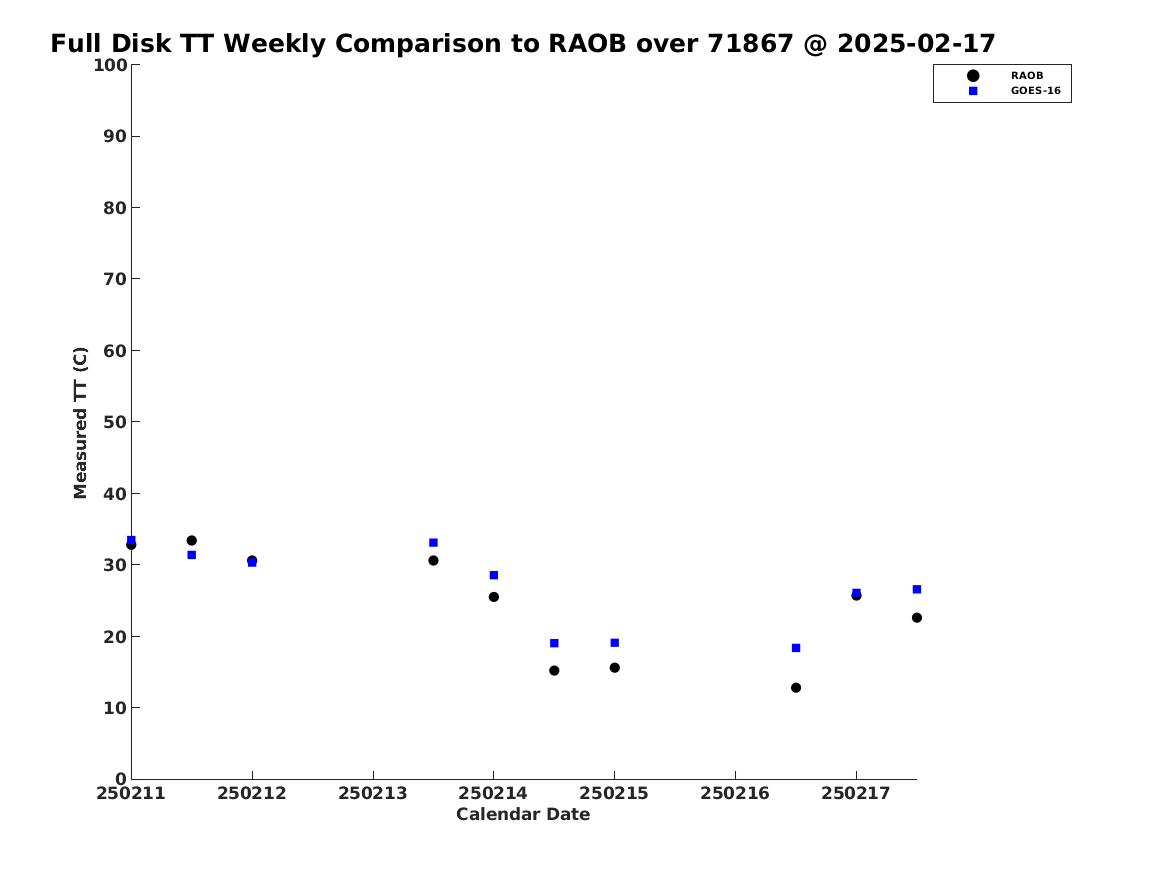 Full Disk TT Weekly Comparison to RAOB over 71867 @ 2025-02-17

RAOB
GOES-16

Measured TT (C)

100
90
80
70
60
50
40
30
20
10
0

250211 250212 250213 250214 250215 250216 250217

Calendar Date